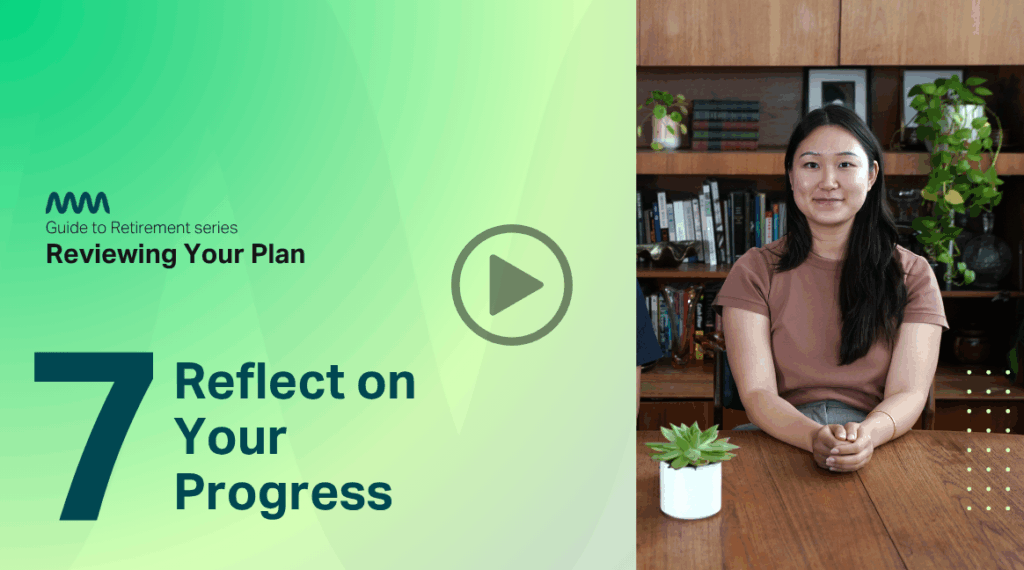 Guide to Retirement series
Reviewing Your Plan

7 Reflect on Your Progress